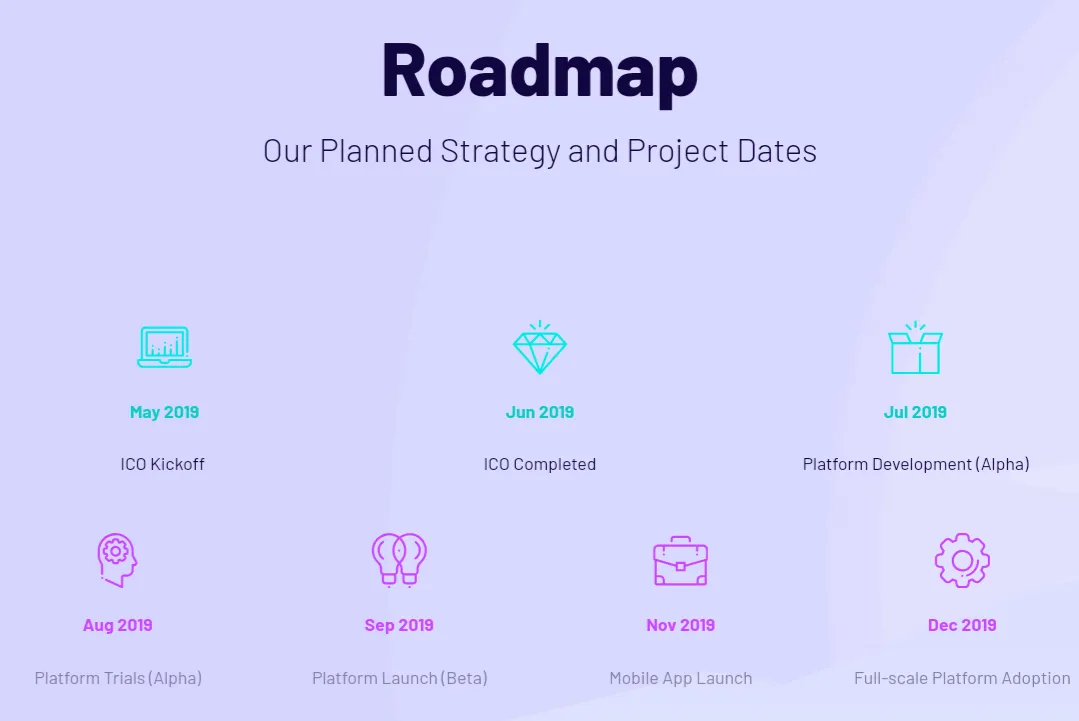 Roadmap

Our Planned Strategy and Project Dates

May 2019

ICO Kickoff

Jun 2019

ICO Completed

Jul 2019

Platform Development (Alpha)

Aug 2019

Platform Trials (Alpha)

Sep 2019

Platform Launch (Beta)

Nov 2019

Mobile App Launch

Dec 2019

Full-scale Platform Adoption